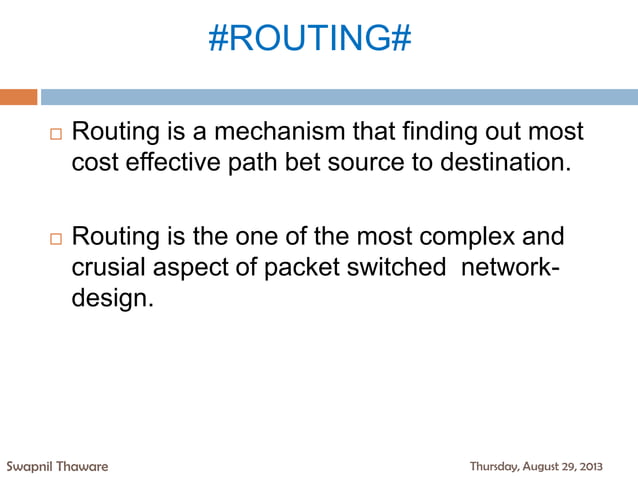 #ROUTING#

Routing is a mechanism that finding out most cost effective path bet source to destination.

Routing is the one of the most complex and crusial aspect of packet switched network-design.

Swapnil Thaware

Thursday, August 29, 2013